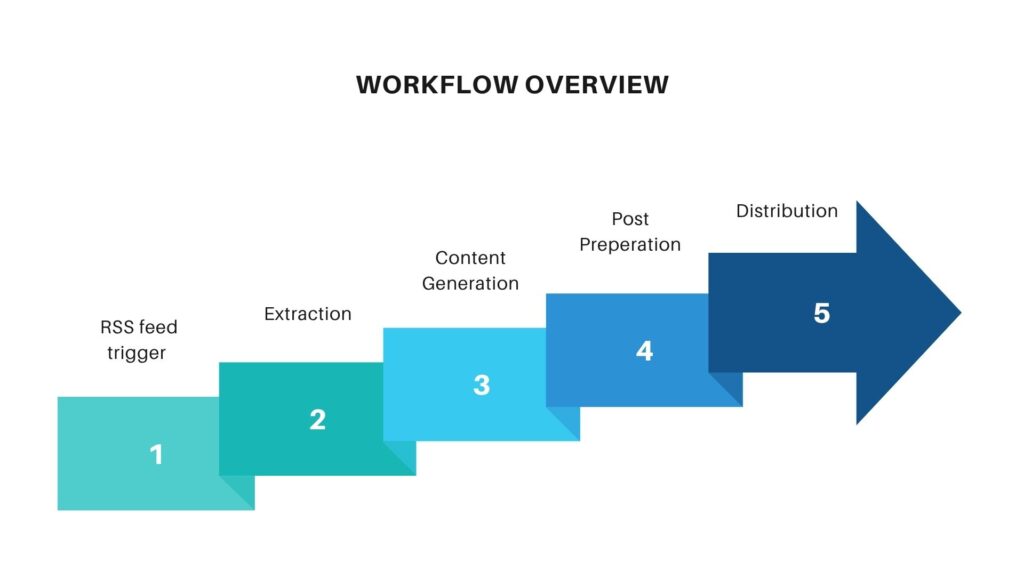 WORKFLOW OVERVIEW

RSS feed trigger

1

Extraction

2

Content Generation

3

Post Preperation

4

Distribution

5